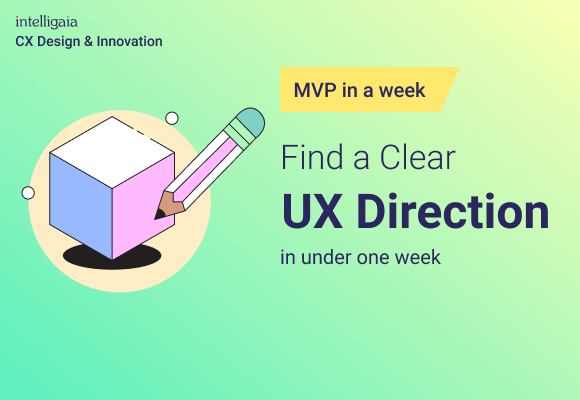 intelligaia
CX Design & Innovation

MVP in a week

Find a Clear
UX Direction
in under one week